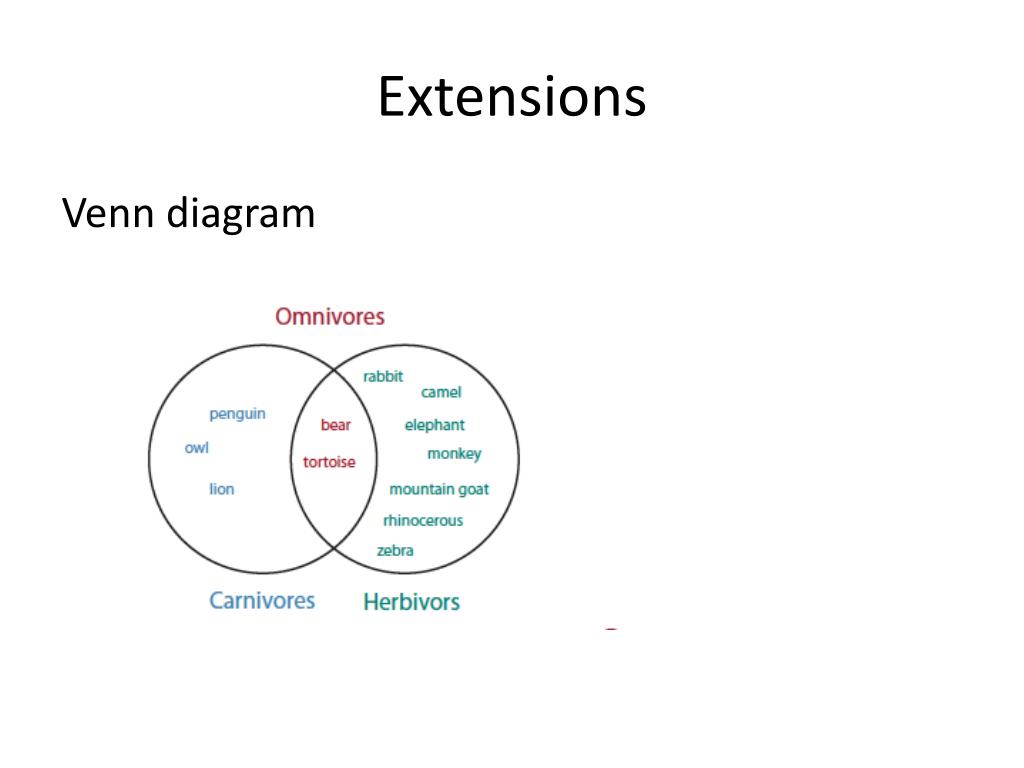 Extensions

Venn diagram

Omnivores

penguin
owl
lion

bear
tortoise

rabbit
camel
elephant
monkey
mountain goat
rhinocerous
zebra

Carnivores

Herbivors